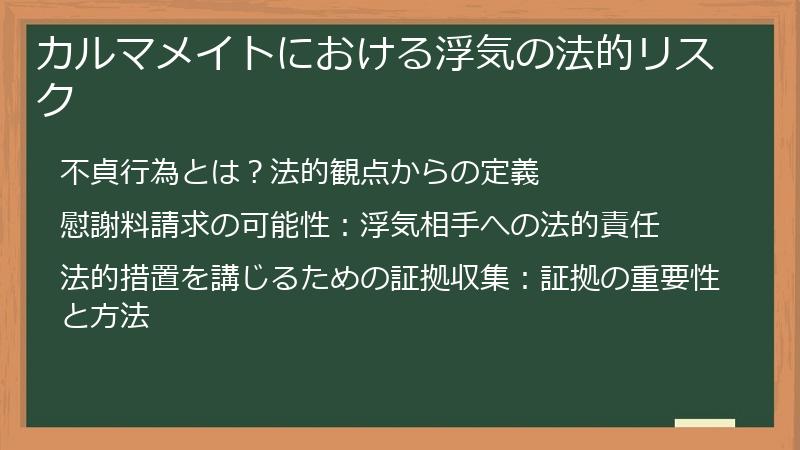 カルマメイトにおける浮気の法的リスク

不貞行為とは？法的観点からの定義

慰謝料請求の可能性：浮気相手への法的責任

法的措置を講じるための証拠収集：証拠の重要性と方法